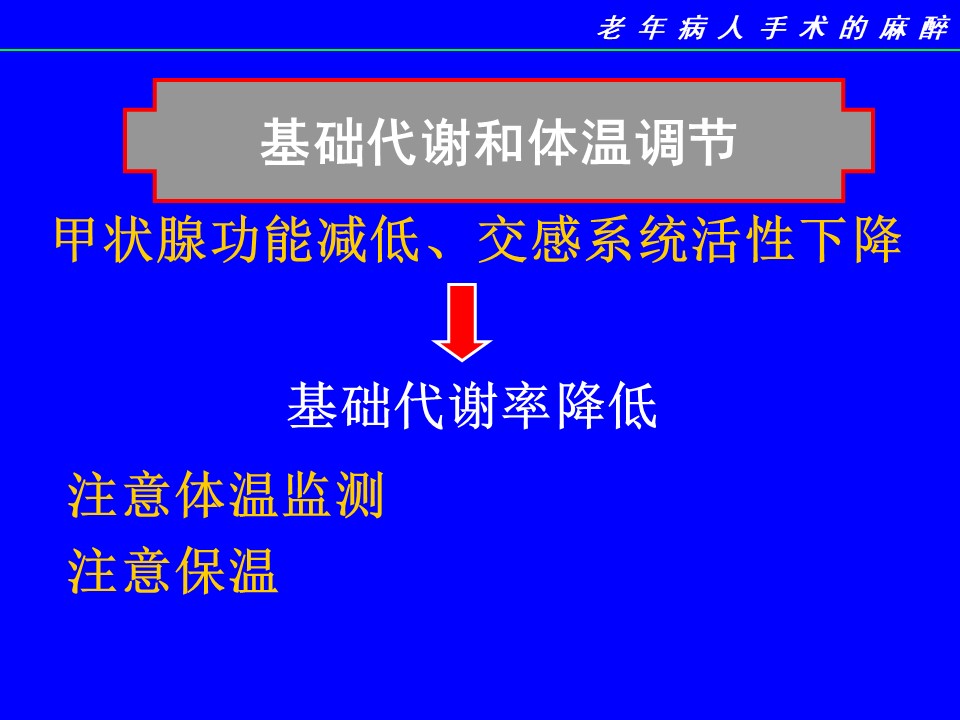 老年病人手术的麻醉

基础代谢和体温调节

甲状腺功能减低、交感系统活性下降

基础代谢率降低

注意体温监测
注意保温